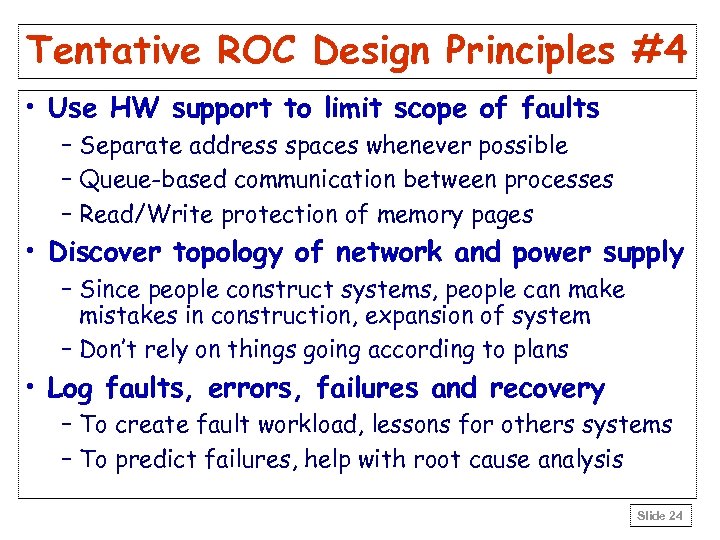 Tentative ROC Design Principles #4

• Use HW support to limit scope of faults
– Separate address spaces whenever possible
– Queue-based communication between processes
– Read/Write protection of memory pages

• Discover topology of network and power supply
– Since people construct systems, people can make mistakes in construction, expansion of system
– Don't rely on things going according to plans

• Log faults, errors, failures and recovery
– To create fault workload, lessons for others systems
– To predict failures, help with root cause analysis

Slide 24